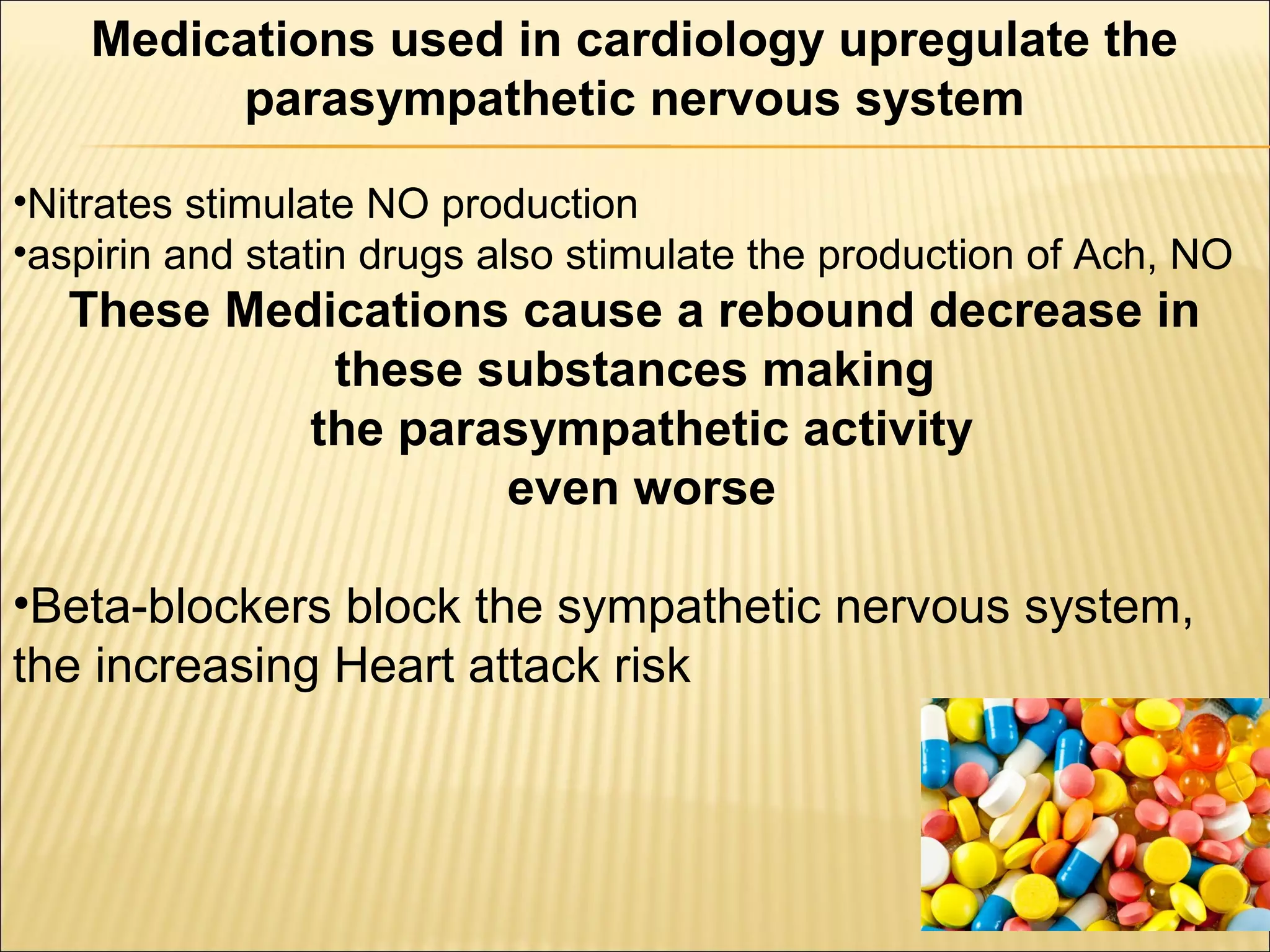 Medications used in cardiology upregulate the parasympathetic nervous system

•Nitrates stimulate NO production
•aspirin and statin drugs also stimulate the production of Ach, NO

These Medications cause a rebound decrease in these substances making the parasympathetic activity even worse

•Beta-blockers block the sympathetic nervous system, the increasing Heart attack risk